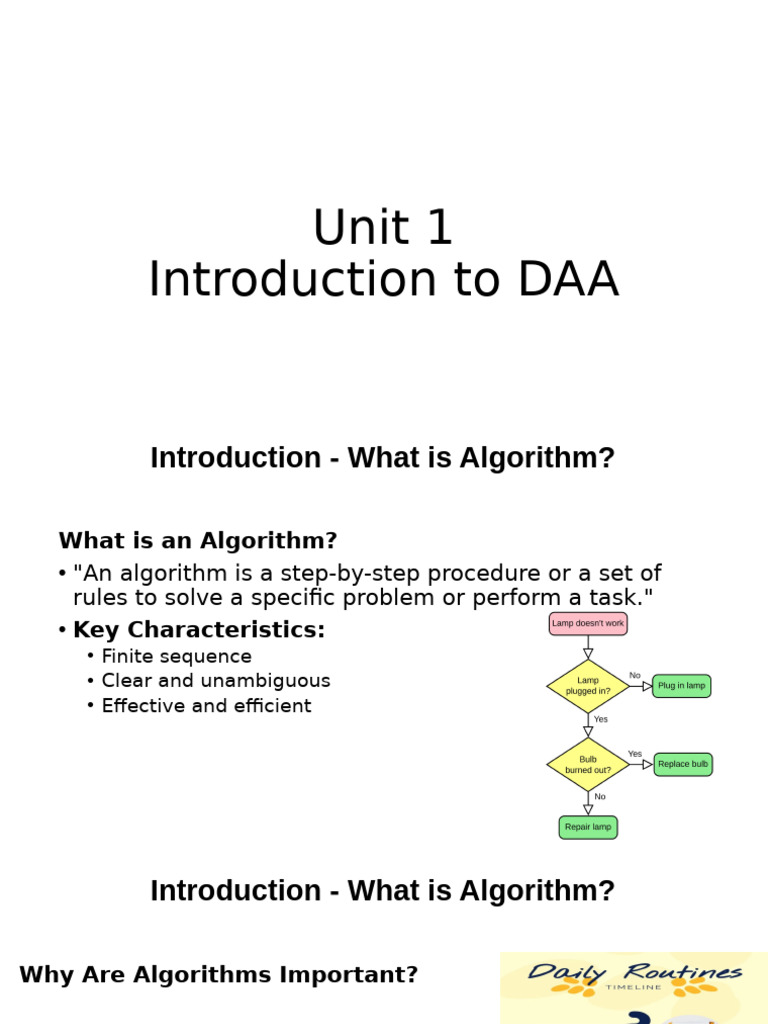 Unit 1
Introduction to DAA

Introduction - What is Algorithm?

What is an Algorithm?

• "An algorithm is a step-by-step procedure or a set of rules to solve a specific problem or perform a task."
• Key Characteristics:
  • Finite sequence
  • Clear and unambiguous
  • Effective and efficient

Lamp doesn't work
Lamp plugged in?
No
Plug in lamp
Yes
Bulb burned out?
Yes
Replace bulb
No
Repair lamp

Introduction - What is Algorithm?

Why Are Algorithms Important?

Daily Routines
TIMELINE